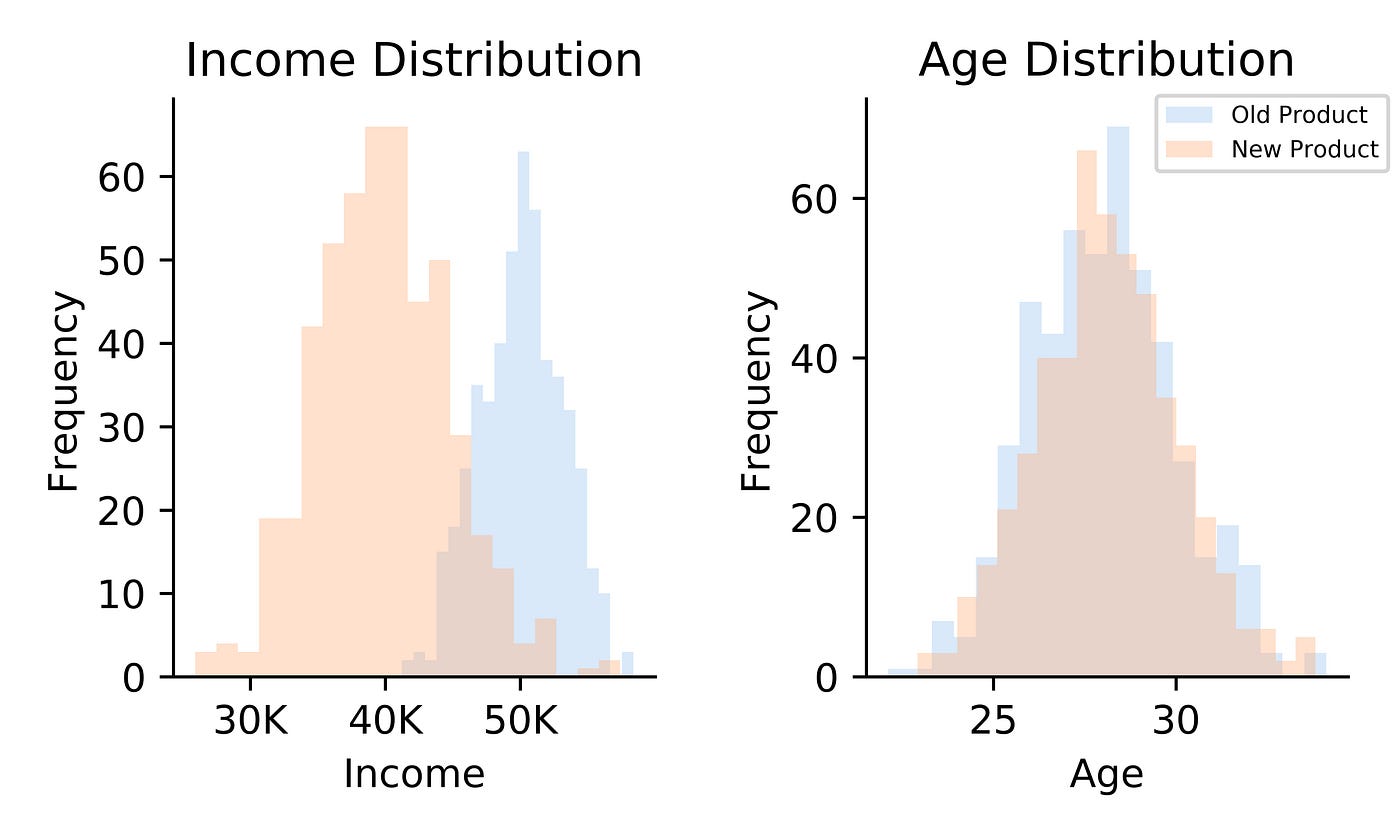 Income Distribution

Frequency

60
50
40
30
20
10
0

30K 40K 50K

Income

Age Distribution

Old Product
New Product

Frequency

60
40
20
0

25 30

Age